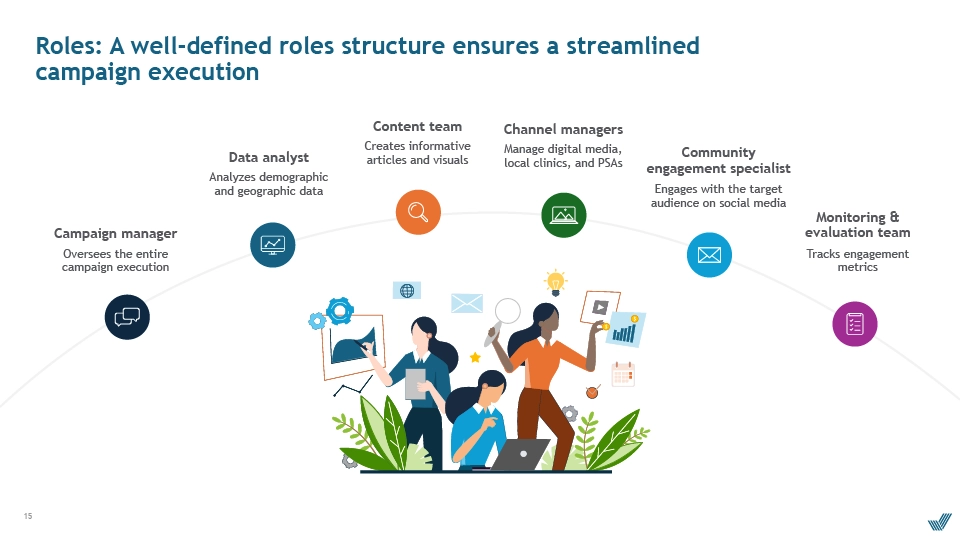 Roles: A well-defined roles structure ensures a streamlined campaign execution

Campaign manager
Oversees the entire campaign execution

Data analyst
Analyzes demographic and geographic data

Content team
Creates informative articles and visuals

Channel managers
Manage digital media, local clinics, and PSAs

Community engagement specialist
Engages with the target audience on social media

Monitoring & evaluation team
Tracks engagement metrics

15